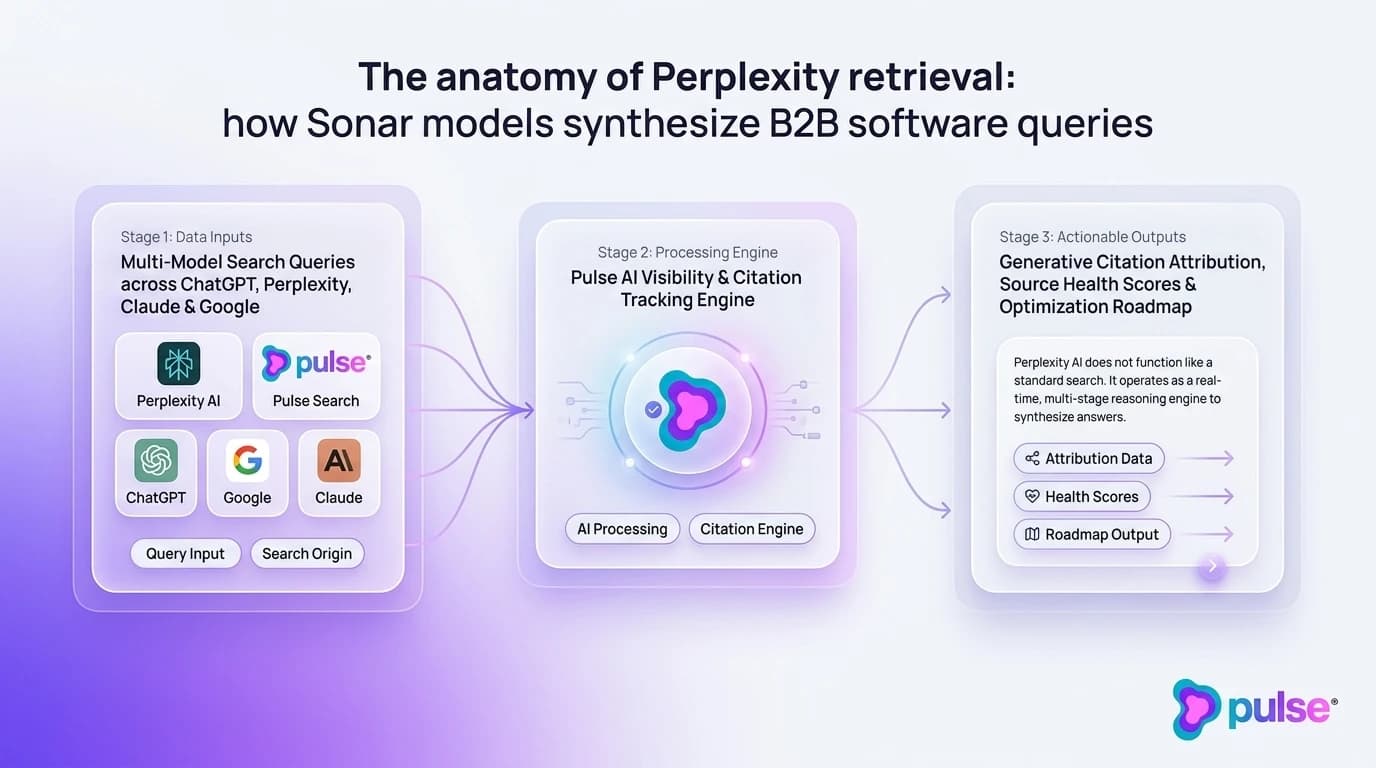 The anatomy of Perplexity retrieval:
how Sonar models synthesize B2B software queries

Stage 1: Data Inputs
Multi-Model Search Queries across ChatGPT, Perplexity, Claude & Google

Perplexity AI
pulse®
Pulse Search
ChatGPT
Google
AI
Claude

Query Input
Search Origin

Stage 2: Processing Engine
Pulse AI Visibility & Citation Tracking Engine

AI Processing
Citation Engine

Stage 3: Actionable Outputs
Generative Citation Attribution, Source Health Scores & Optimization Roadmap

Perplexity AI does not function like a standard search. It operates as a real-time, multi-stage reasoning engine to synthesize answers.

Attribution Data
Health Scores
Roadmap Output

pulse®